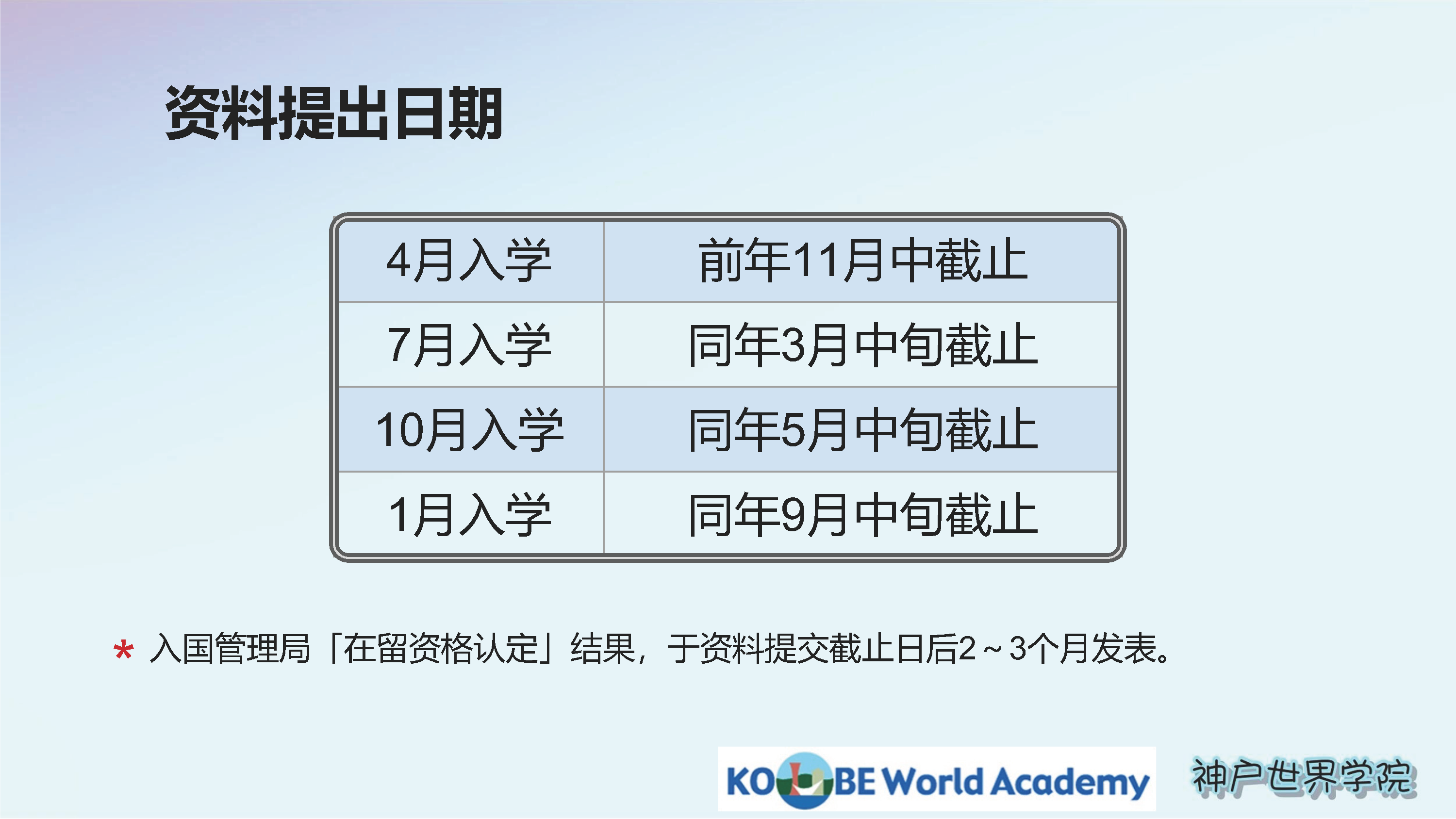 资料提出日期

| 4月入学 | 前年11月中截止 |
|---|---|
| 7月入学 | 同年3月中旬截止 |
| 10月入学 | 同年5月中旬截止 |
| 1月入学 | 同年9月中旬截止 |

* 入国管理局「在留资格认定」结果，于资料提交截止日后2～3个月发表。

KOBE World Academy 神户世界学院